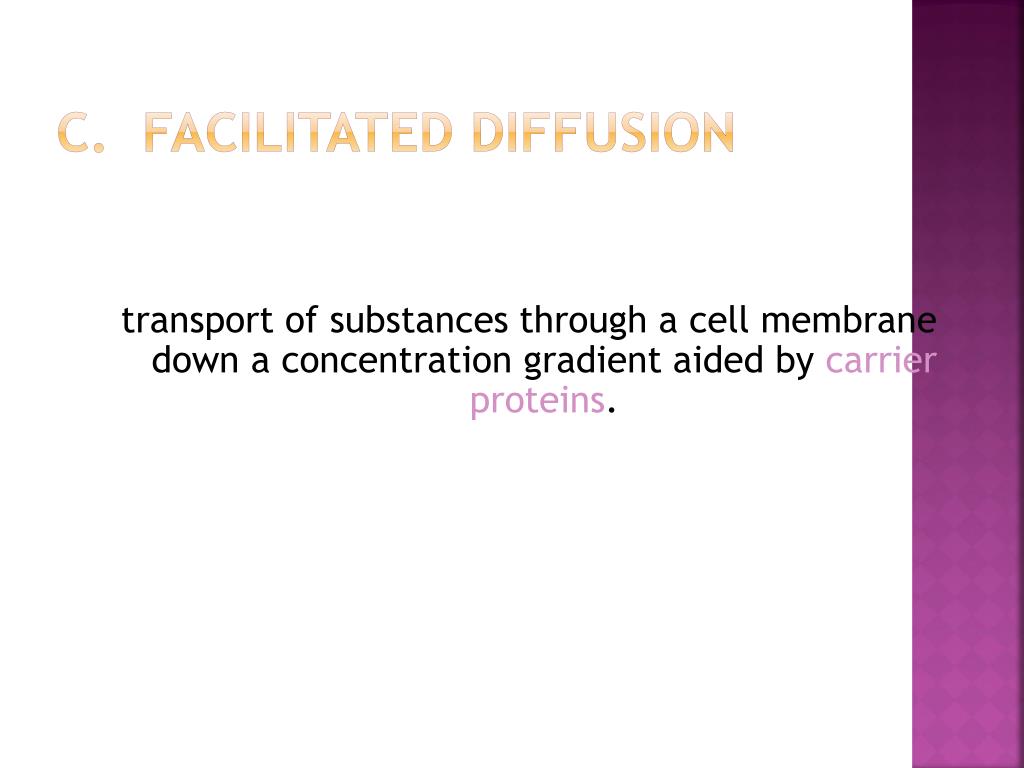 C. FACILITATED DIFFUSION

transport of substances through a cell membrane down a concentration gradient aided by carrier proteins.